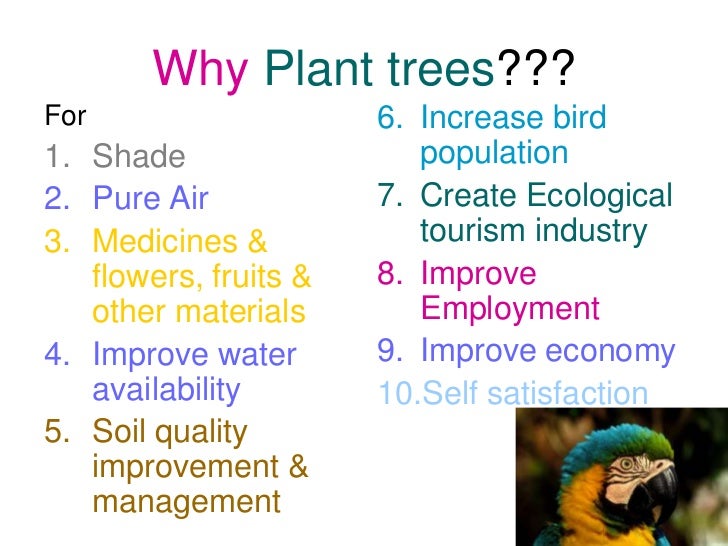 Why Plant trees???

For
1. Shade
2. Pure Air
3. Medicines & flowers, fruits & other materials
4. Improve water availability
5. Soil quality improvement & management

6. Increase bird population
7. Create Ecological tourism industry
8. Improve Employment
9. Improve economy
10.Self satisfaction